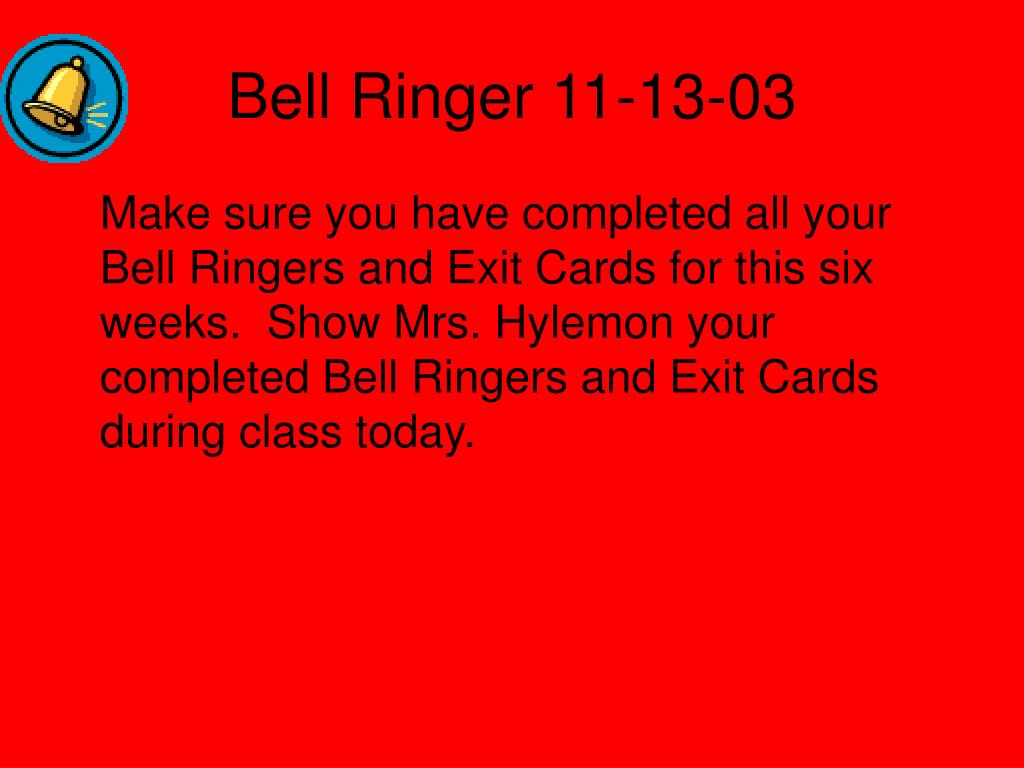 Bell Ringer 11-13-03

Make sure you have completed all your Bell Ringers and Exit Cards for this six weeks.  Show Mrs. Hylemon your completed Bell Ringers and Exit Cards during class today.